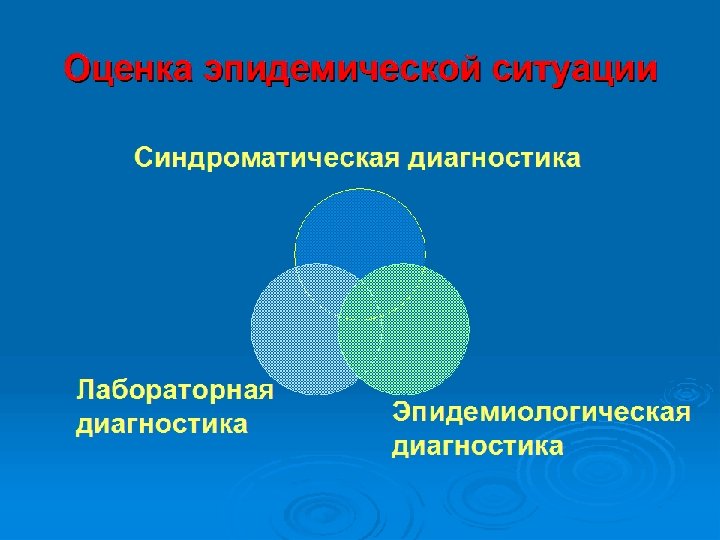 Оценка эпидемической ситуации

Синдроматическая диагностика

Лабораторная диагностика

Эпидемиологическая диагностика